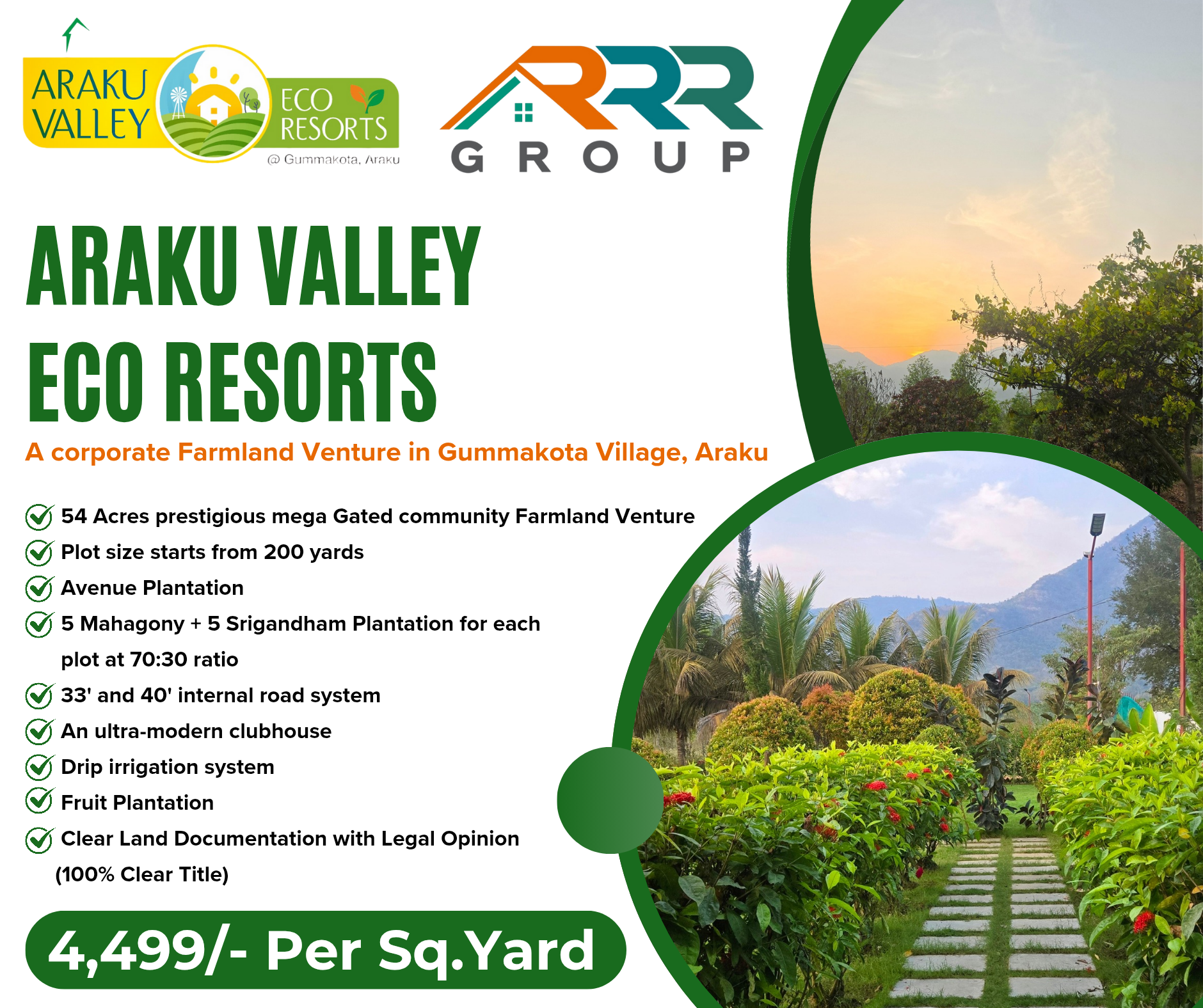 ARAKU VALLEY ECO RESORTS
@ Gummakota, Araku

RRR GROUP

ARAKU VALLEY ECO RESORTS

A corporate Farmland Venture in Gummakota Village, Araku

54 Acres prestigious mega Gated community Farmland Venture
Plot size starts from 200 yards
Avenue Plantation
5 Mahagony + 5 Srigandham Plantation for each plot at 70:30 ratio
33' and 40' internal road system
An ultra-modern clubhouse
Drip irrigation system
Fruit Plantation
Clear Land Documentation with Legal Opinion (100% Clear Title)

4,499/- Per Sq.Yard